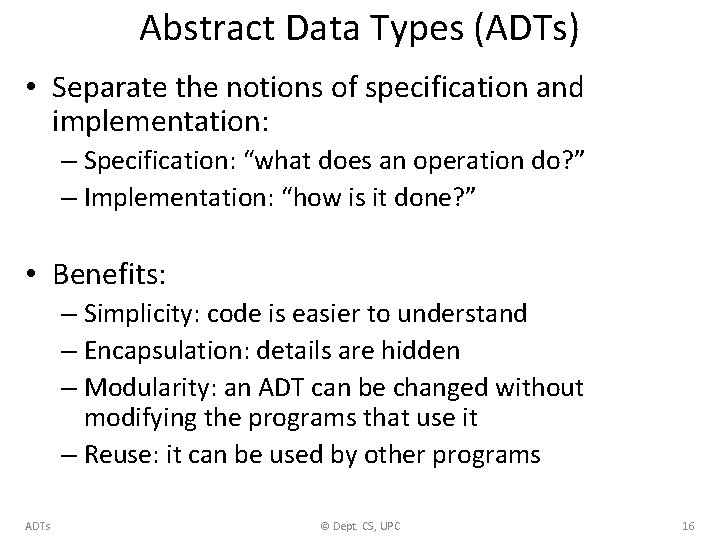 Abstract Data Types (ADTs)

• Separate the notions of specification and implementation:
  – Specification: “what does an operation do?”
  – Implementation: “how is it done?”

• Benefits:
  – Simplicity: code is easier to understand
  – Encapsulation: details are hidden
  – Modularity: an ADT can be changed without modifying the programs that use it
  – Reuse: it can be used by other programs

ADTs © Dept. CS, UPC 16